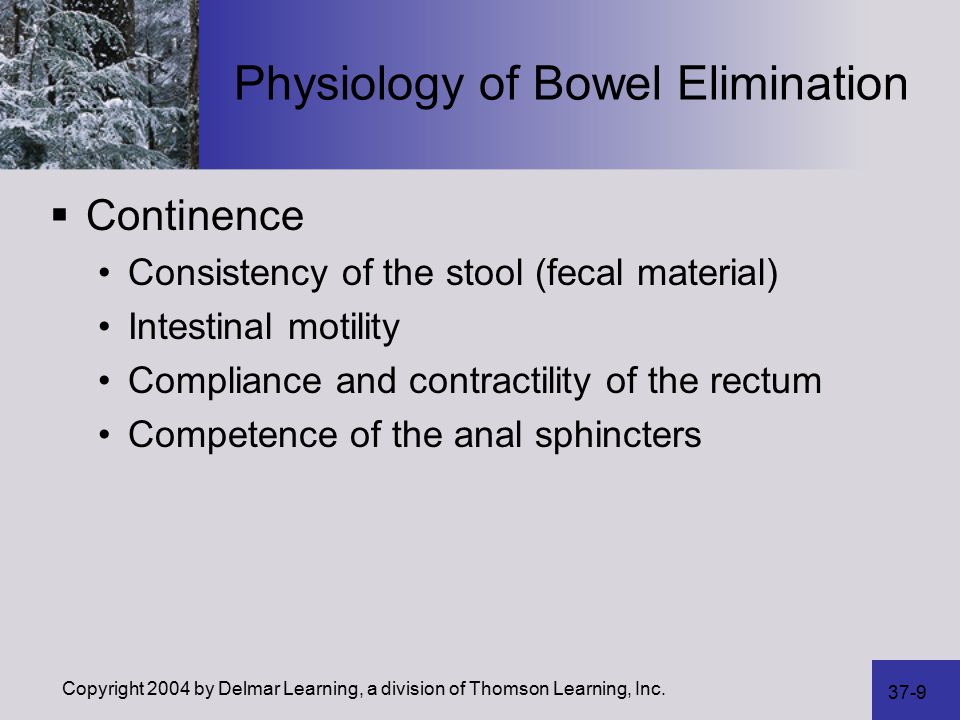 Physiology of Bowel Elimination

▪ Continence
• Consistency of the stool (fecal material)
• Intestinal motility
• Compliance and contractility of the rectum
• Competence of the anal sphincters

Copyright 2004 by Delmar Learning, a division of Thomson Learning, Inc.

37-9